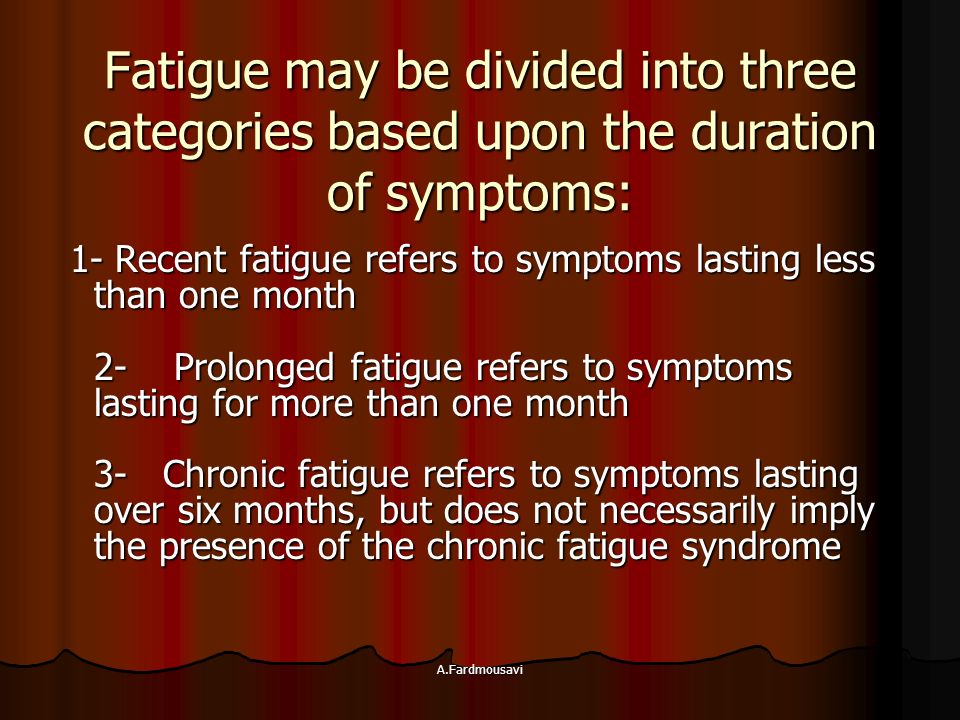 Fatigue may be divided into three categories based upon the duration of symptoms:

1- Recent fatigue refers to symptoms lasting less than one month

2- Prolonged fatigue refers to symptoms lasting for more than one month

3- Chronic fatigue refers to symptoms lasting over six months, but does not necessarily imply the presence of the chronic fatigue syndrome

A.Fardmousavi